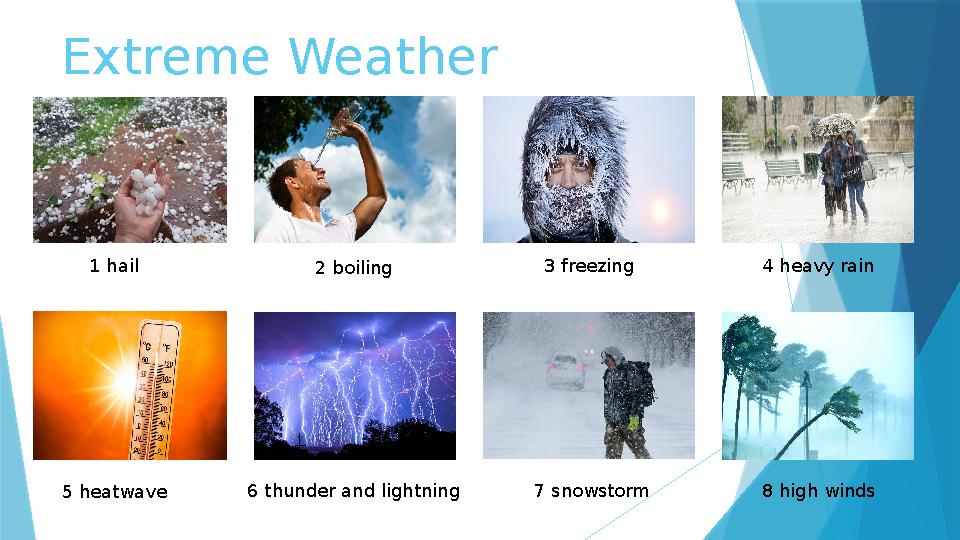 Extreme Weather

1 hail

2 boiling

3 freezing

4 heavy rain

°C °F

5 heatwave

6 thunder and lightning

7 snowstorm

8 high winds